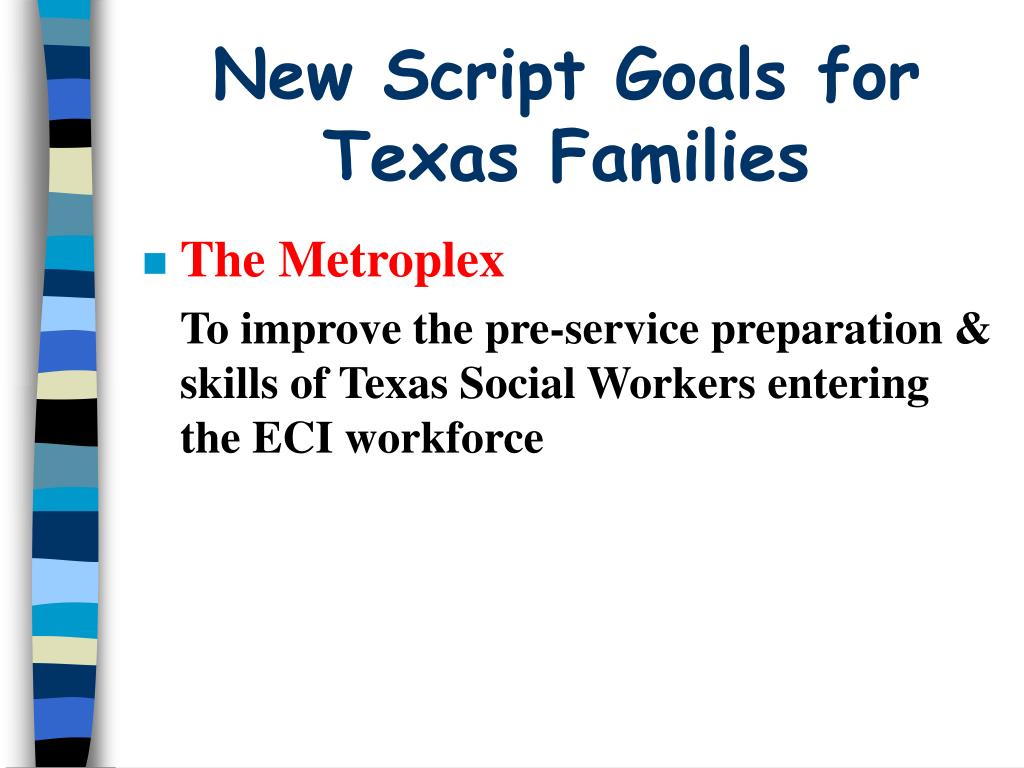 New Script Goals for Texas Families

The Metroplex

To improve the pre-service preparation & skills of Texas Social Workers entering the ECI workforce